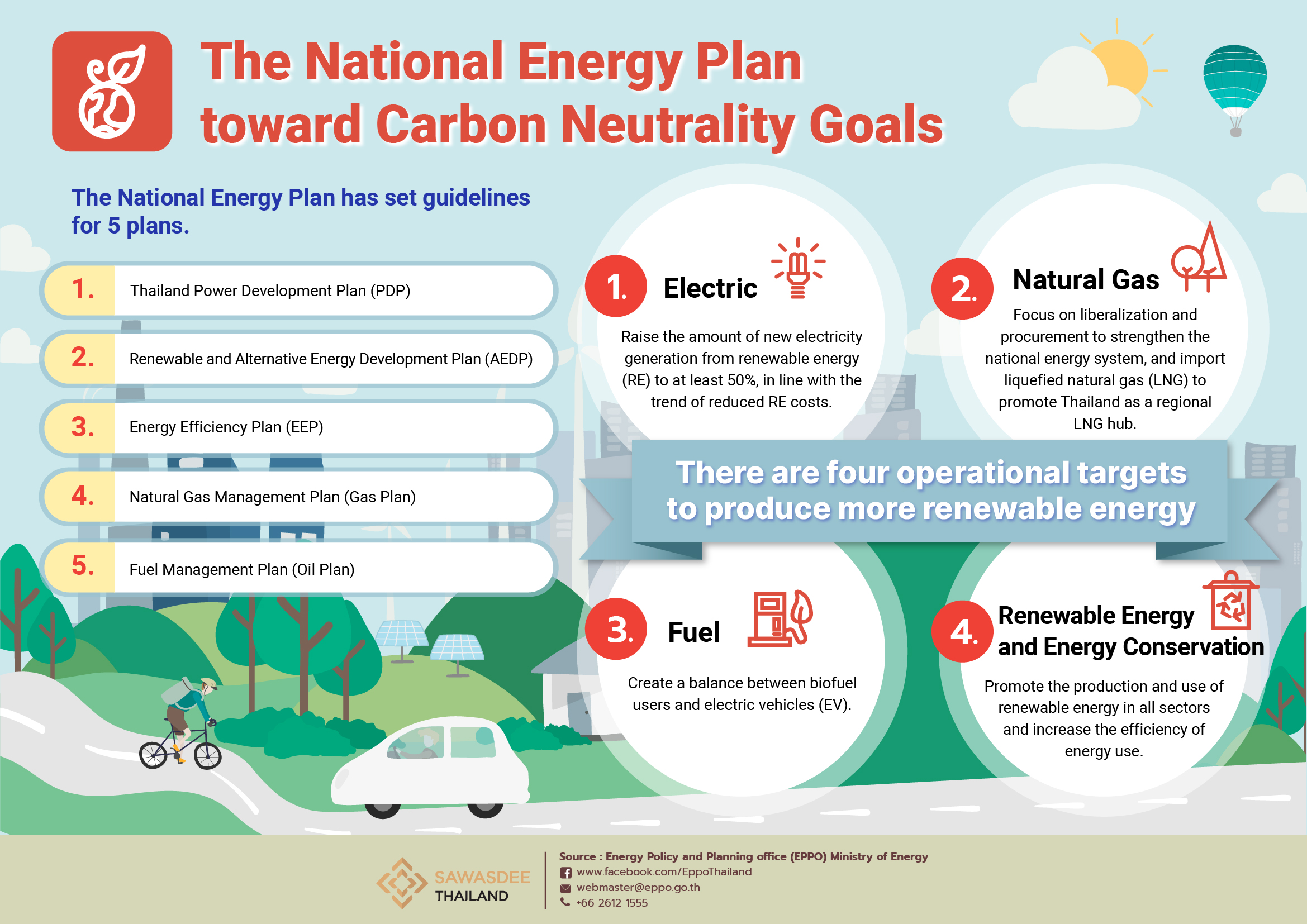 The National Energy Plan toward Carbon Neutrality Goals

The National Energy Plan has set guidelines for 5 plans.

1. Thailand Power Development Plan (PDP)

2. Renewable and Alternative Energy Development Plan (AEDP)

3. Energy Efficiency Plan (EEP)

4. Natural Gas Management Plan (Gas Plan)

5. Fuel Management Plan (Oil Plan)

1. Electric

Raise the amount of new electricity generation from renewable energy (RE) to at least 50%, in line with the trend of reduced RE costs.

2. Natural Gas

Focus on liberalization and procurement to strengthen the national energy system, and import liquefied natural gas (LNG) to promote Thailand as a regional LNG hub.

There are four operational targets to produce more renewable energy

3. Fuel

Create a balance between biofuel users and electric vehicles (EV).

4. Renewable Energy and Energy Conservation

Promote the production and use of renewable energy in all sectors and increase the efficiency of energy use.

SAWASDEE THAILAND

Source : Energy Policy and Planning office (EPPO) Ministry of Energy
www.facebook.com/EppoThailand
webmaster@eppo.go.th
+66 2612 1555